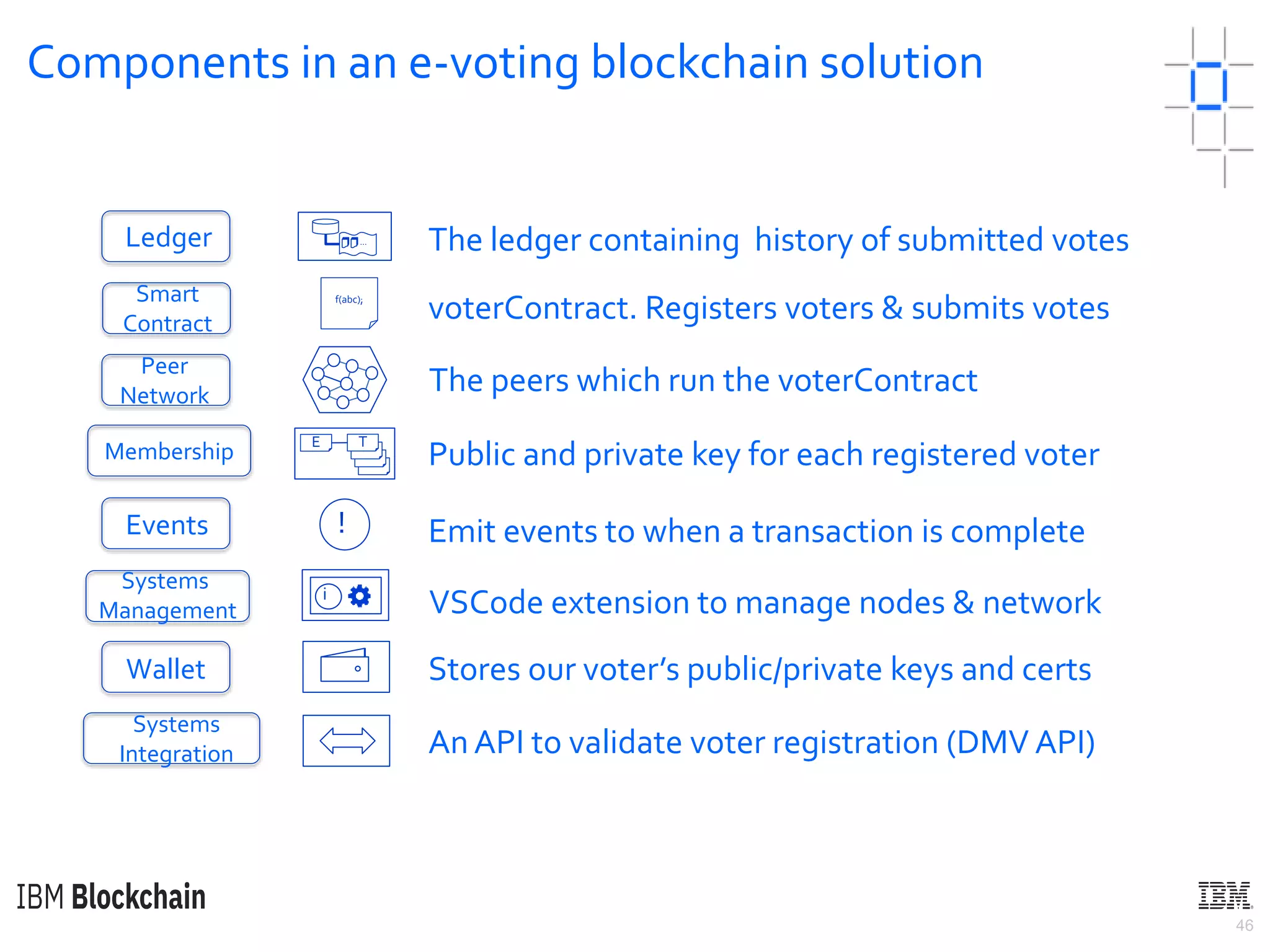 Components in an e-voting blockchain solution

Ledger

The ledger containing history of submitted votes

Smart Contract

f(abc);

voterContract. Registers voters & submits votes

Peer Network

The peers which run the voterContract

Membership

E

T

Public and private key for each registered voter

Events

!

Emit events to when a transaction is complete

Systems Management

i

VSCode extension to manage nodes & network

Wallet

Stores our voter's public/private keys and certs

Systems Integration

An API to validate voter registration (DMV API)

IBM Blockchain

IBM

46